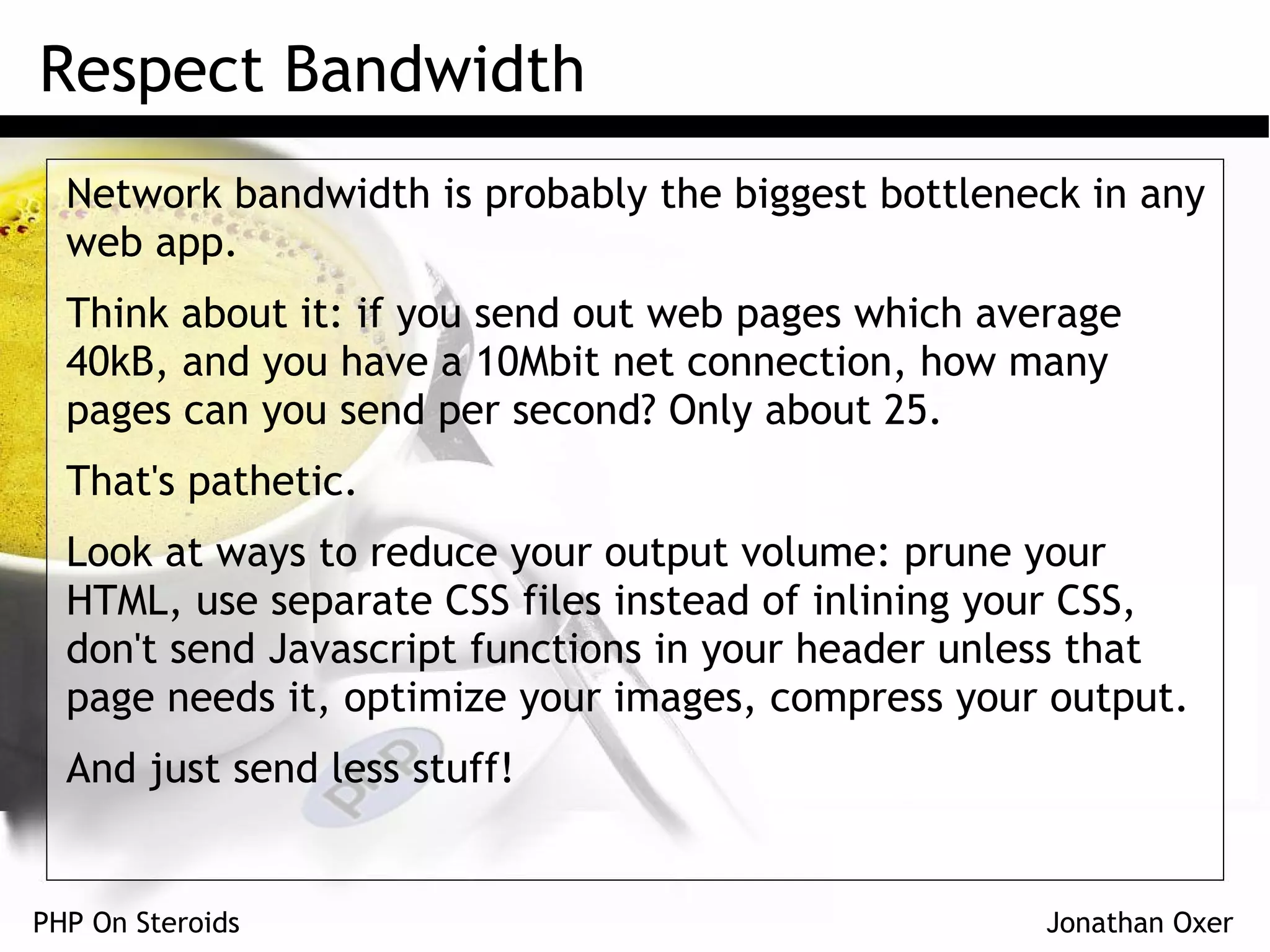 Respect Bandwidth

Network bandwidth is probably the biggest bottleneck in any web app.

Think about it: if you send out web pages which average 40kB, and you have a 10Mbit net connection, how many pages can you send per second? Only about 25.

That's pathetic.

Look at ways to reduce your output volume: prune your HTML, use separate CSS files instead of inlining your CSS, don't send Javascript functions in your header unless that page needs it, optimize your images, compress your output.

And just send less stuff!

PHP

PHP On Steroids

Jonathan Oxer